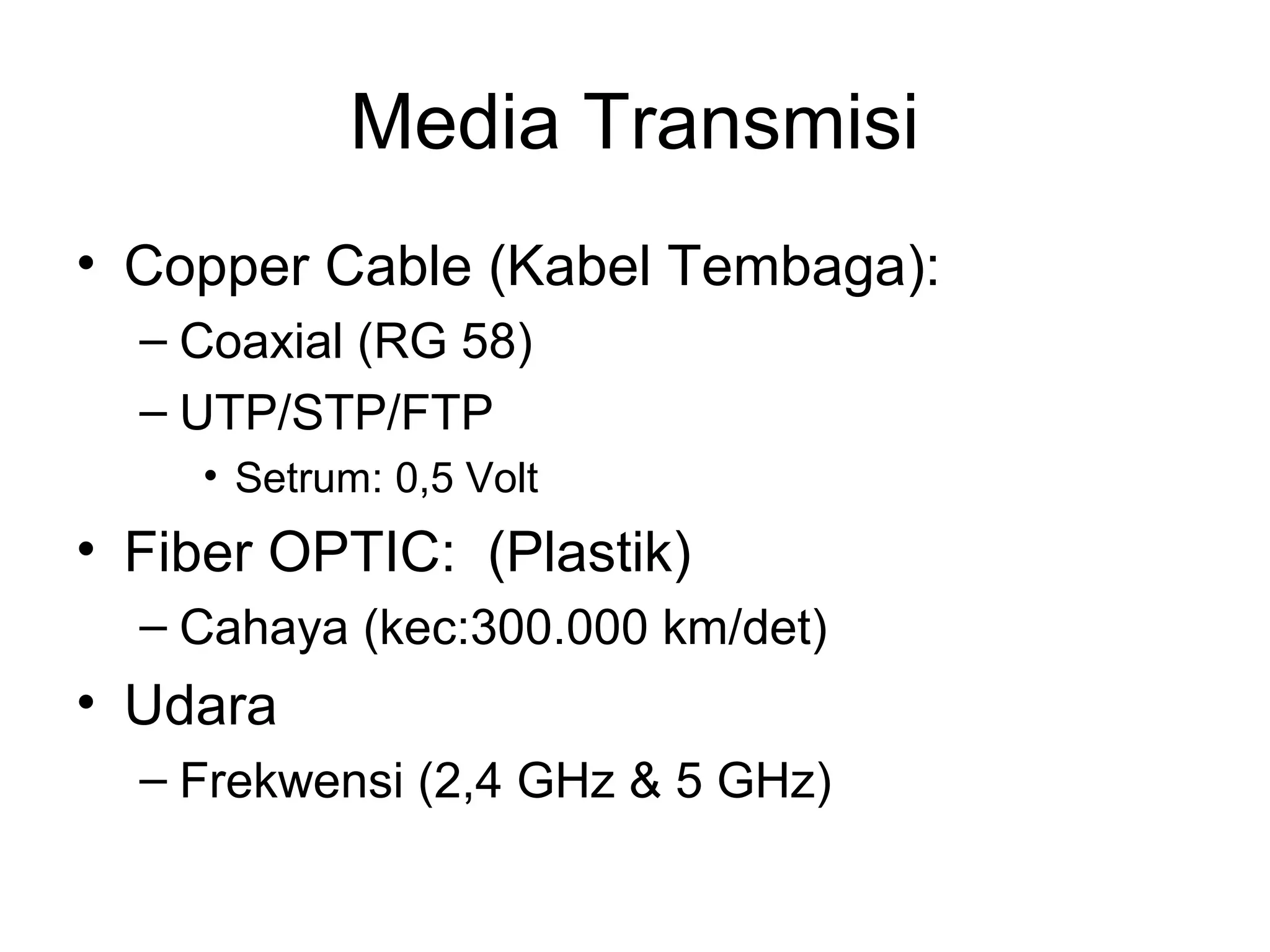 Media Transmisi

• Copper Cable (Kabel Tembaga):
  – Coaxial (RG 58)
  – UTP/STP/FTP
    • Setrum: 0,5 Volt
• Fiber OPTIC: (Plastik)
  – Cahaya (kec:300.000 km/det)
• Udara
  – Frekwensi (2,4 GHz & 5 GHz)